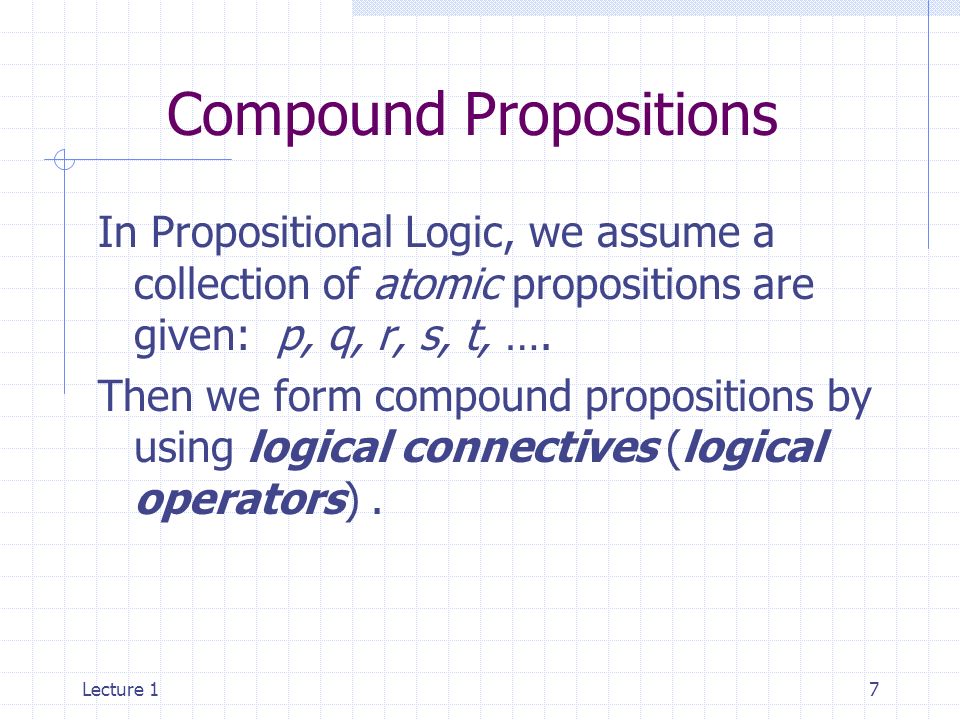 Compound Propositions

In Propositional Logic, we assume a collection of atomic propositions are given: p, q, r, s, t, ….

Then we form compound propositions by using logical connectives (logical operators) .

Lecture 1

7